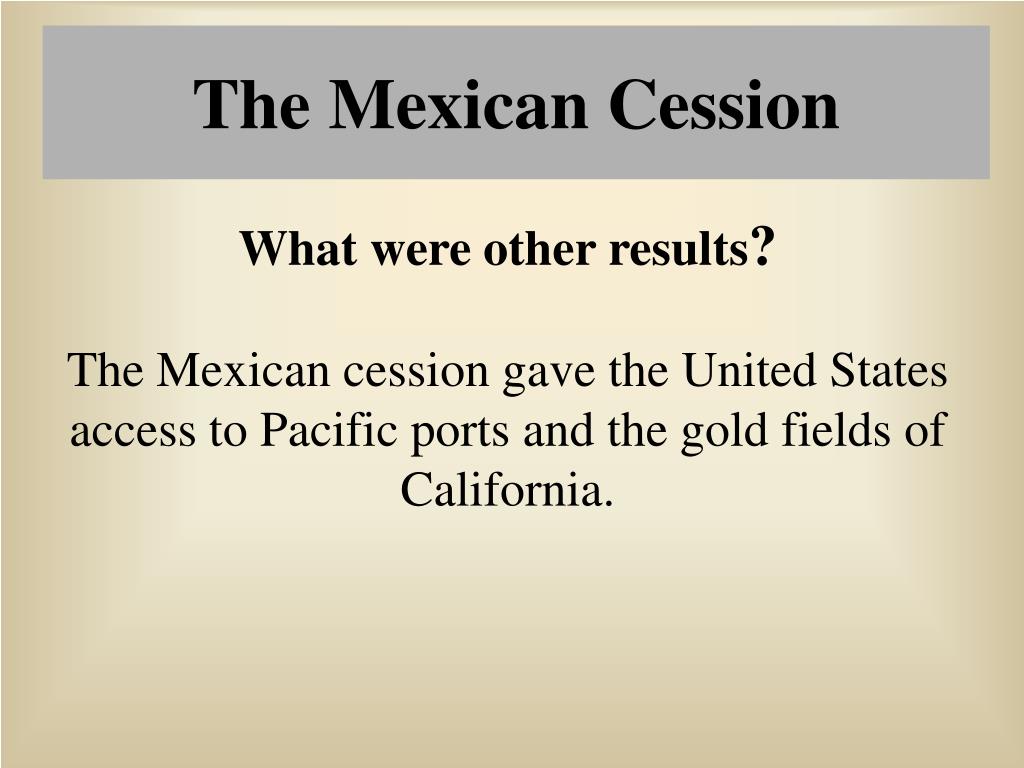 The Mexican Cession

What were other results?

The Mexican cession gave the United States access to Pacific ports and the gold fields of California.